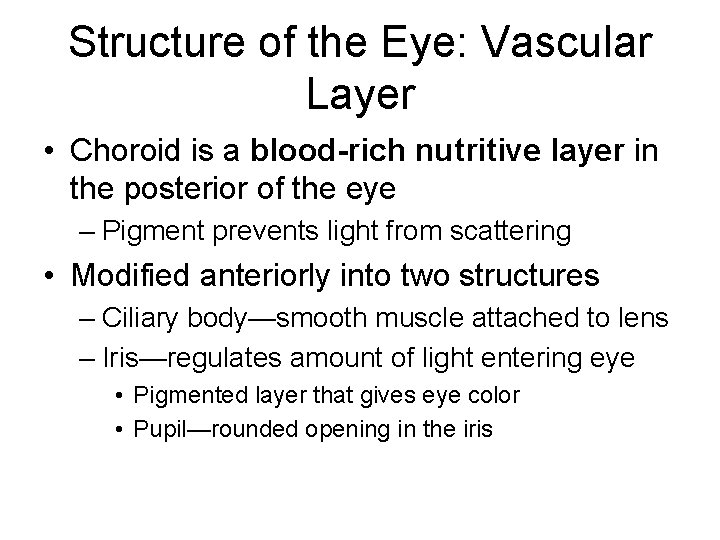 Structure of the Eye: Vascular Layer

• Choroid is a blood-rich nutritive layer in the posterior of the eye
– Pigment prevents light from scattering
• Modified anteriorly into two structures
– Ciliary body—smooth muscle attached to lens
– Iris—regulates amount of light entering eye
• Pigmented layer that gives eye color
• Pupil—rounded opening in the iris